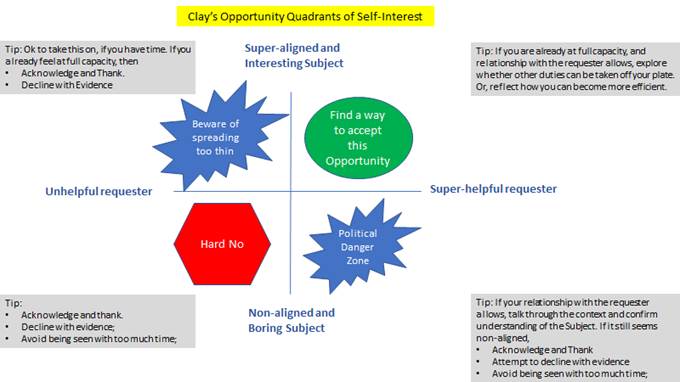 Clay's Opportunity Quadrants of Self-Interest

Tip: Ok to take this on, if you have time. If you already feel at full capacity, then
• Acknowledge and Thank.
• Decline with Evidence

Super-aligned and Interesting Subject

Tip: If you are already at full capacity, and relationship with the requester allows, explore whether other duties can be taken off your plate. Or, reflect how you can become more efficient.

Beware of spreading too thin

Find a way to accept this Opportunity

Unhelpful requester

Super-helpful requester

Hard No

Political Danger Zone

Tip:
• Acknowledge and thank.
• Decline with evidence;
• Avoid being seen with too much time;

Non-aligned and Boring Subject

Tip: If your relationship with the requester allows, talk through the context and confirm understanding of the Subject. If it still seems non-aligned,
• Acknowledge and Thank
• Attempt to decline with evidence
• Avoid being seen with too much time;